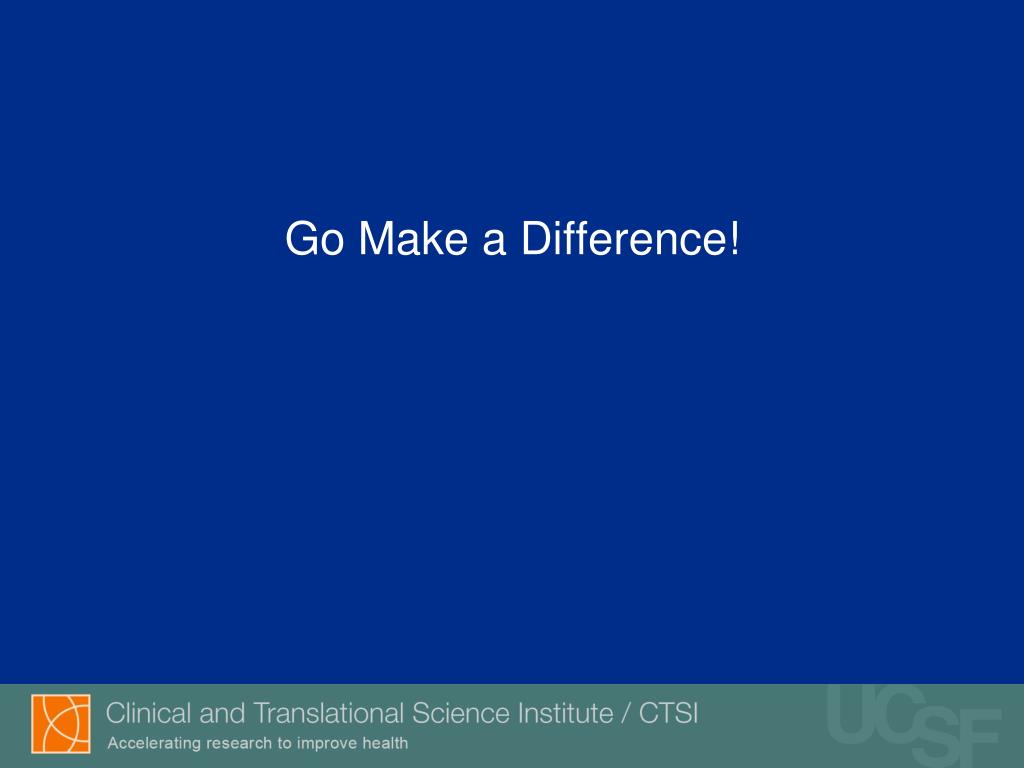 Go Make a Difference!

Clinical and Translational Science Institute / CTSI
Accelerating research to improve health

UCSF